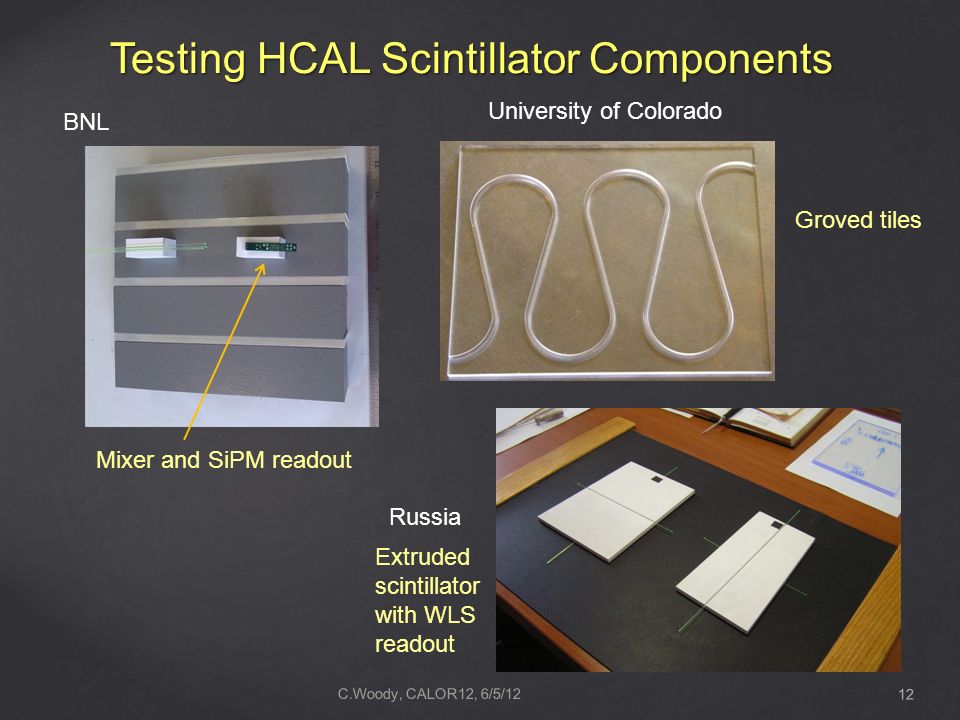 Testing HCAL Scintillator Components

BNL

University of Colorado

Groved tiles

Mixer and SiPM readout

Russia

Extruded scintillator with WLS readout

C.Woody, CALOR12, 6/5/12

12